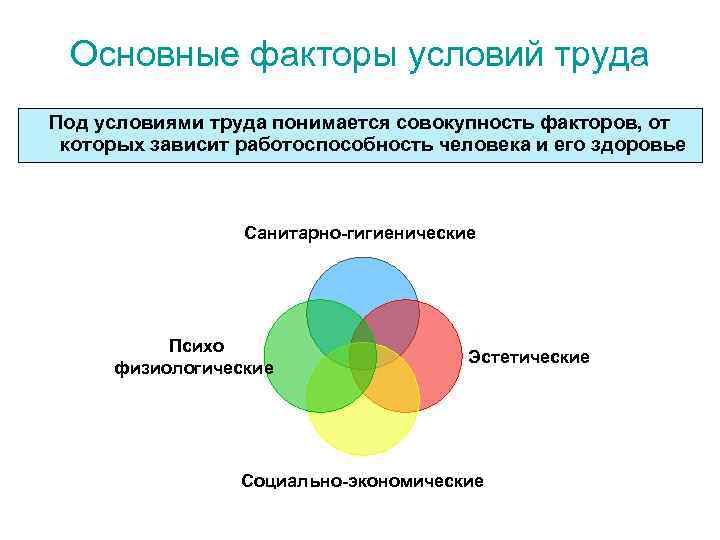 Основные факторы условий труда

Под условиями труда понимается совокупность факторов, от которых зависит работоспособность человека и его здоровье

Санитарно-гигиенические

Психо физиологические

Эстетические

Социально-экономические